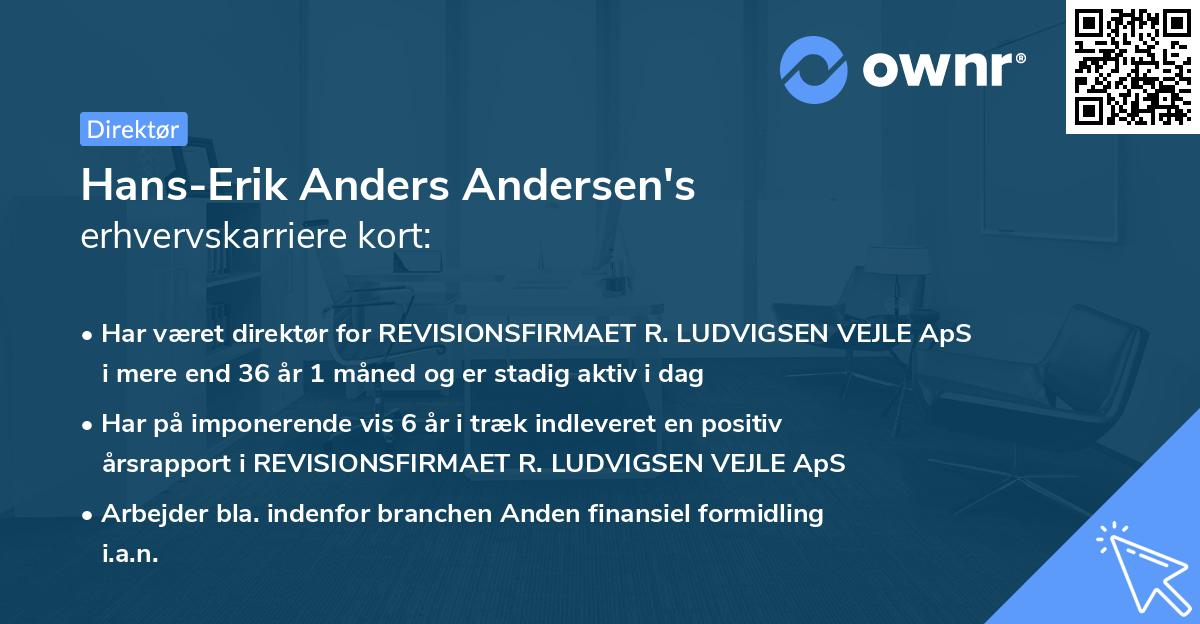 ownr®

Direktør

Hans-Erik Anders Andersen's
erhvervskarriere kort:

• Har været direktør for REVISIONSFIRMAET R. LUDVIGSEN VEJLE ApS i mere end 36 år 1 måned og er stadig aktiv i dag
• Har på imponerende vis 6 år i træk indleveret en positiv årsrapport i REVISIONSFIRMAET R. LUDVIGSEN VEJLE ApS
• Arbejder bla. indenfor branchen Anden finansiel formidling i.a.n.